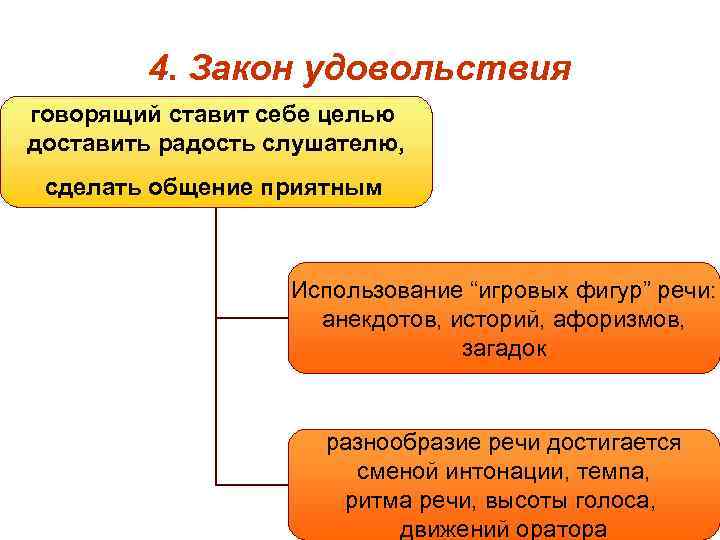 4. Закон удовольствия

говорящий ставит себе целью доставить радость слушателю,

сделать общение приятным

Использование “игровых фигур” речи: анекдотов, историй, афоризмов, загадок

разнообразие речи достигается сменой интонации, темпа, ритма речи, высоты голоса, движений оратора